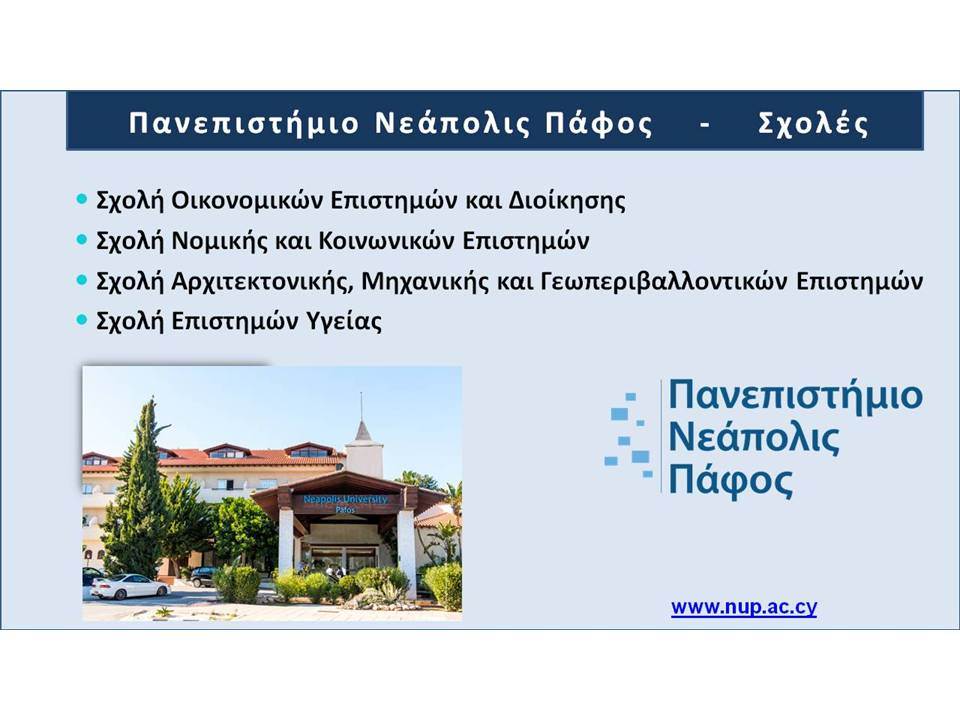 Πανεπιστήμιο Νεάπολις Πάφος - Σχολές

• Σχολή Οικονομικών Επιστημών και Διοίκησης
• Σχολή Νομικής και Κοινωνικών Επιστημών
• Σχολή Αρχιτεκτονικής, Μηχανικής και Γεωπεριβαλλοντικών Επιστημών
• Σχολή Επιστημών Υγείας

Neapolis University Pafos

Πανεπιστήμιο Νεάπολις Πάφος

www.nup.ac.cy